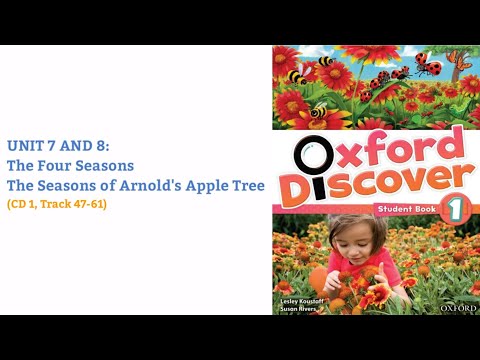 UNIT 7 AND 8:
The Four Seasons
The Seasons of Arnold's Apple Tree
(CD 1, Track 47-61)

Oxford Discover
Student Book 1

Lesley Koustaff
Susan Rivers

OXFORD